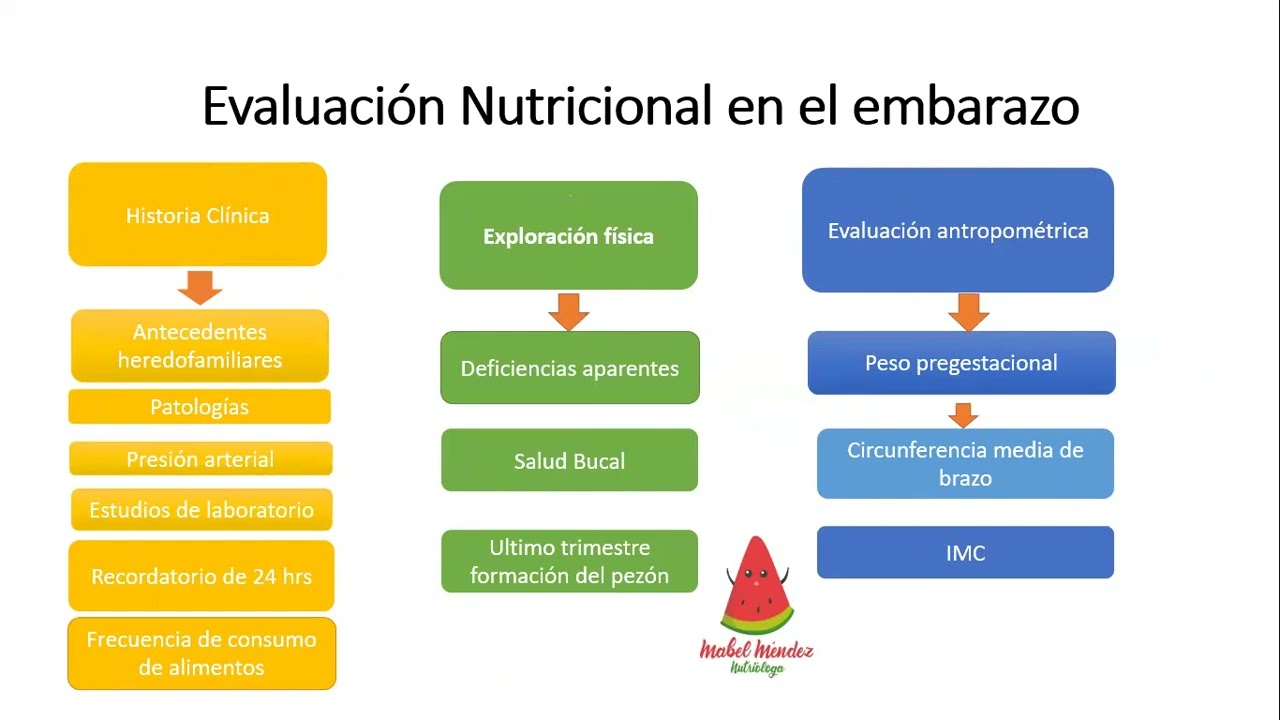 Evaluación Nutricional en el embarazo

Historia Clínica

Antecedentes heredofamiliares

Patologías

Presión arterial

Estudios de laboratorio

Recordatorio de 24 hrs

Frecuencia de consumo de alimentos

Exploración física

Deficiencias aparentes

Salud Bucal

Ultimo trimestre formación del pezón

Evaluación antropométrica

Peso pregestacional

Circunferencia media de brazo

IMC

Mabel Méndez
Nutrióloga